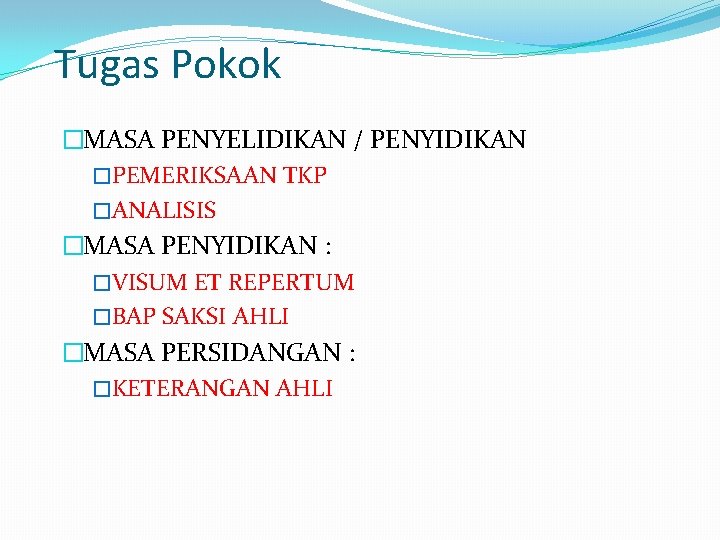 Tugas Pokok

□MASA PENYELIDIKAN / PENYIDIKAN
□PEMERIKSAAN TKP
□ANALISIS
□MASA PENYIDIKAN :
□VISUM ET REPERTUM
□BAP SAKSI AHLI
□MASA PERSIDANGAN :
□KETERANGAN AHLI